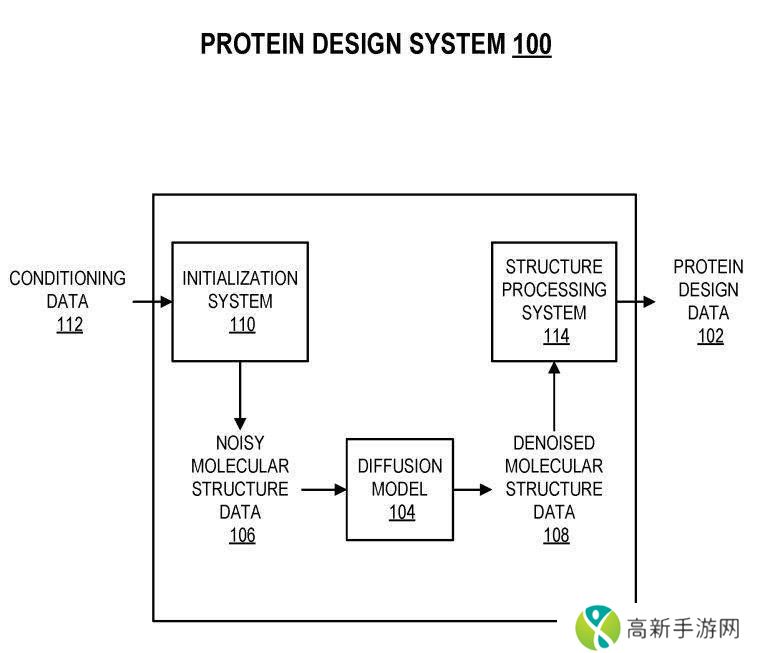 PROTEIN DESIGN SYSTEM 100

CONDITIONING DATA 112

INITIALIZATION SYSTEM 110

STRUCTURE PROCESSING SYSTEM 114

PROTEIN DESIGN DATA 102

NOISY MOLECULAR STRUCTURE DATA 106

DIFFUSION MODEL 104

DENOISED MOLECULAR STRUCTURE DATA 108

高新手游网